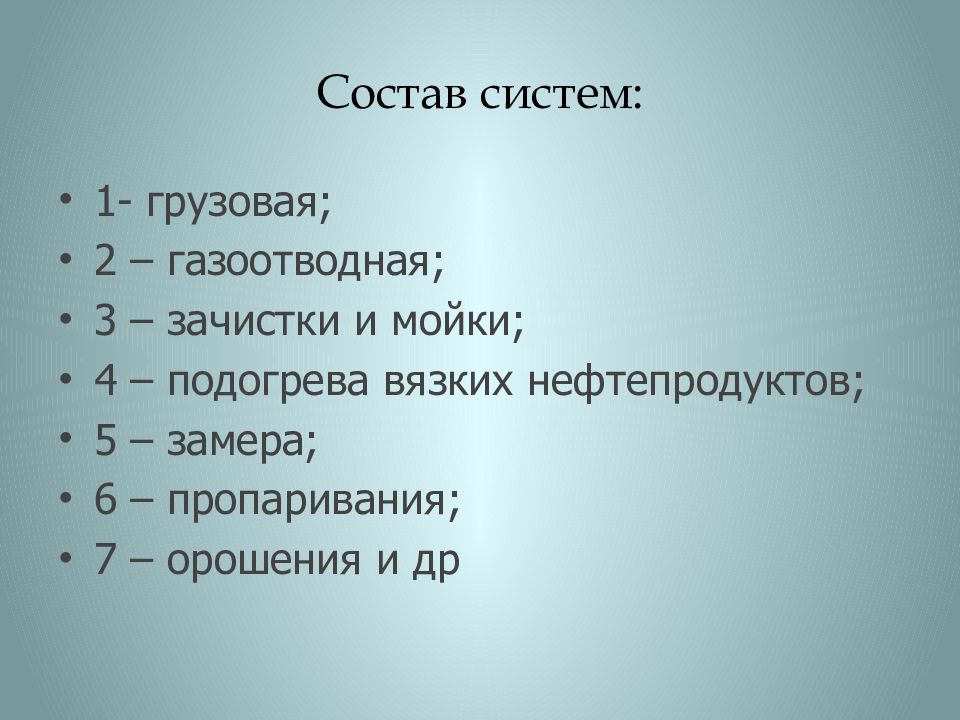 Состав систем:

• 1- грузовая;
• 2 – газоотводная;
• 3 – зачистки и мойки;
• 4 – подогрева вязких нефтепродуктов;
• 5 – замера;
• 6 – пропаривания;
• 7 – орошения и др